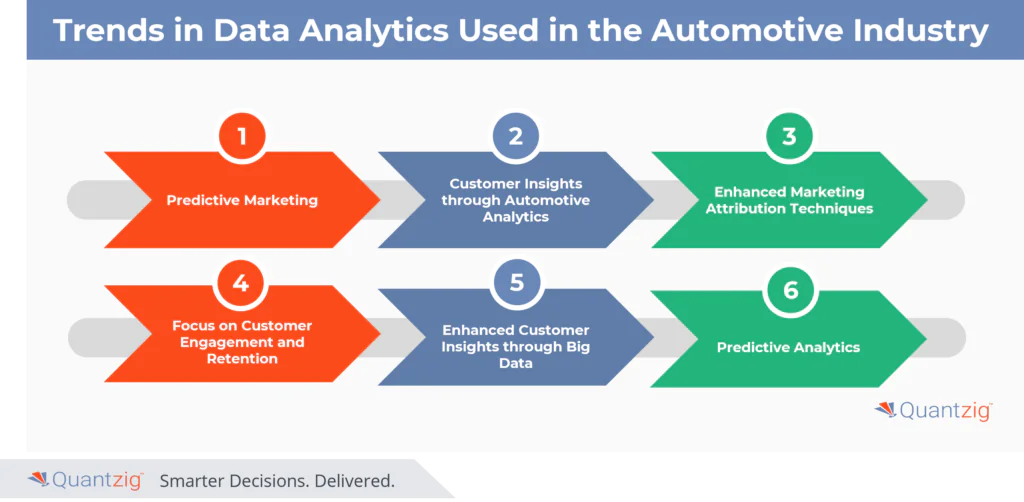 Trends in Data Analytics Used in the Automotive Industry

1
Predictive Marketing

2
Customer Insights through Automotive Analytics

3
Enhanced Marketing Attribution Techniques

4
Focus on Customer Engagement and Retention

5
Enhanced Customer Insights through Big Data

6
Predictive Analytics

Quantzig™

Quantzig™ Smarter Decisions. Delivered.